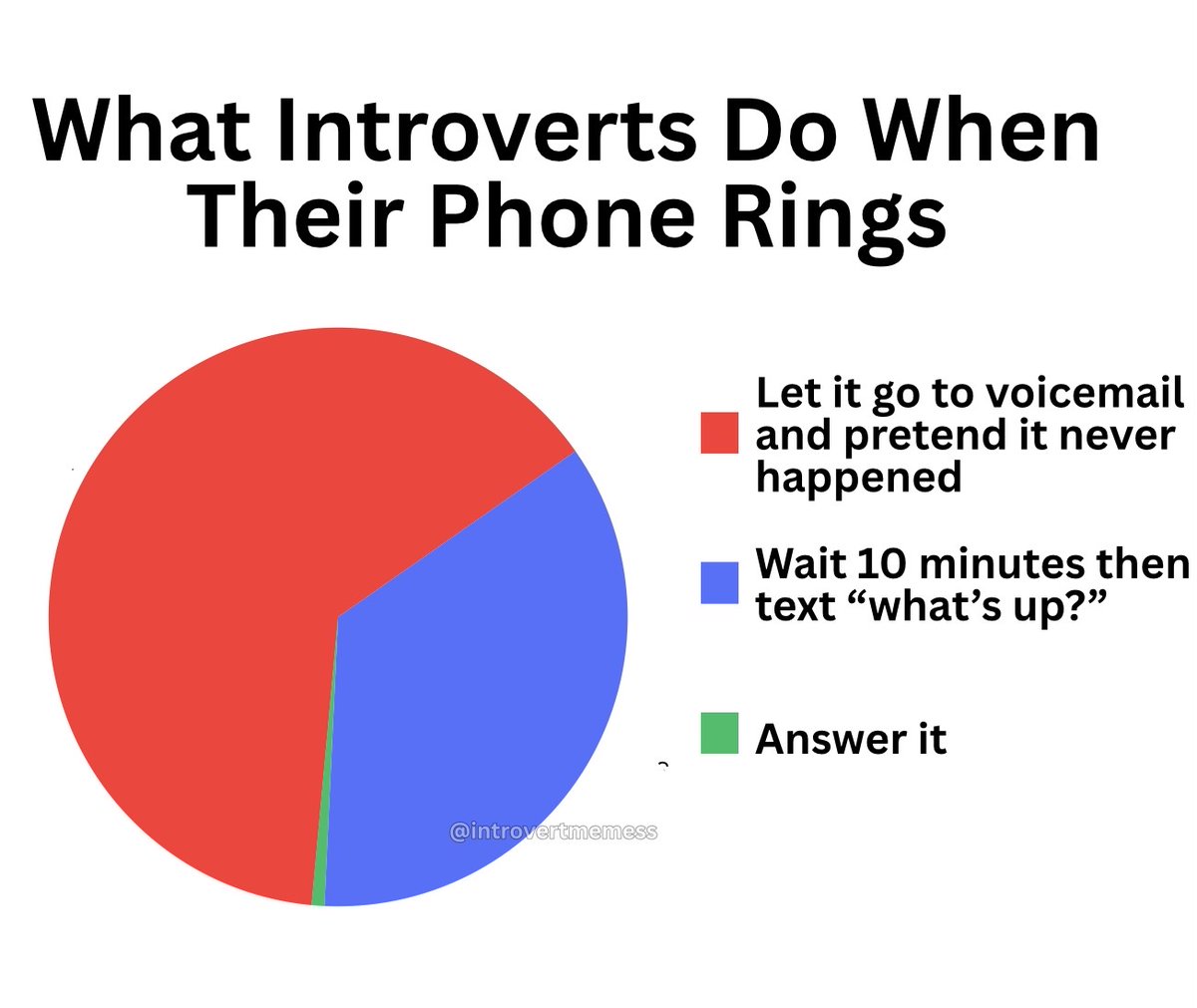 What Introverts Do When Their Phone Rings

Let it go to voicemail and pretend it never happened

Wait 10 minutes then text “what’s up?”

Answer it

@introvertmemess